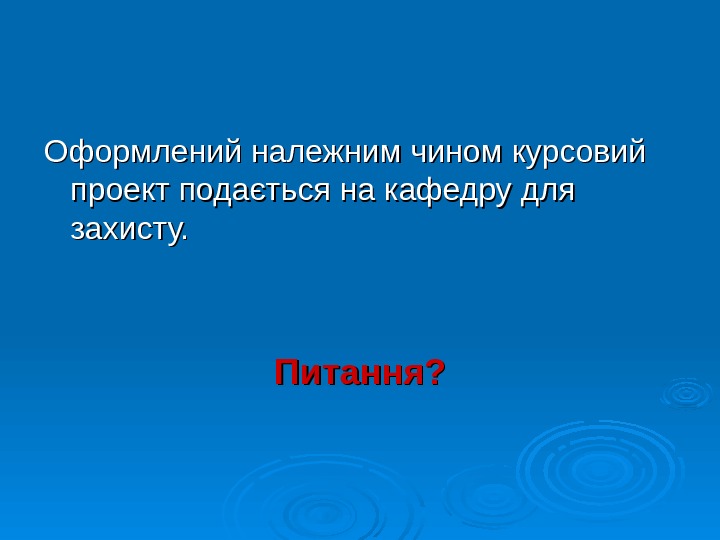 Оформлений належним чином курсовий проект подається на кафедру для захисту.

Питання?